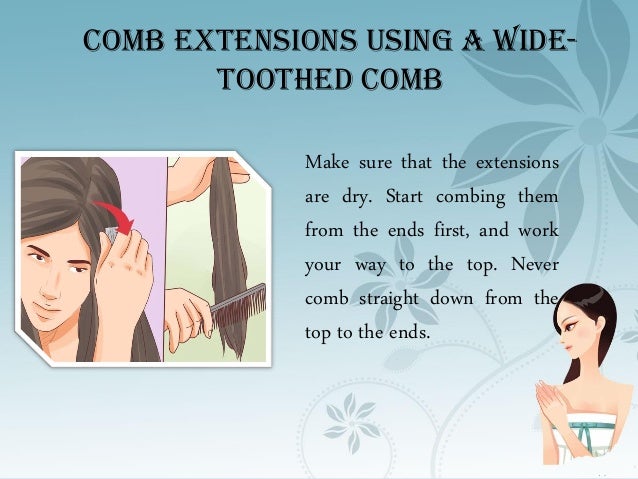 COMB EXTENSIONS USING A WIDE-TOOTHED COMB

Make sure that the extensions are dry. Start combing them from the ends first, and work your way to the top. Never comb straight down from the top to the ends.